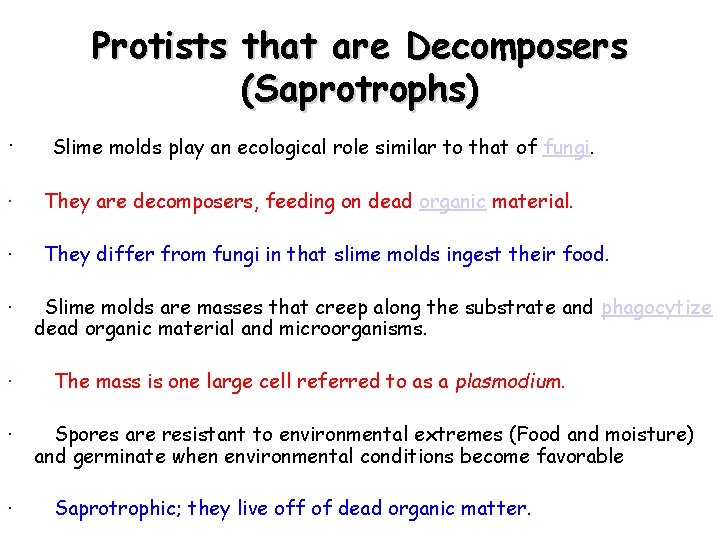 Protists that are Decomposers (Saprotrophs)

· Slime molds play an ecological role similar to that of fungi.

· They are decomposers, feeding on dead organic material.

· They differ from fungi in that slime molds ingest their food.

· Slime molds are masses that creep along the substrate and phagocytize dead organic material and microorganisms.

· The mass is one large cell referred to as a plasmodium.

· Spores are resistant to environmental extremes (Food and moisture) and germinate when environmental conditions become favorable

· Saprotrophic; they live off of dead organic matter.